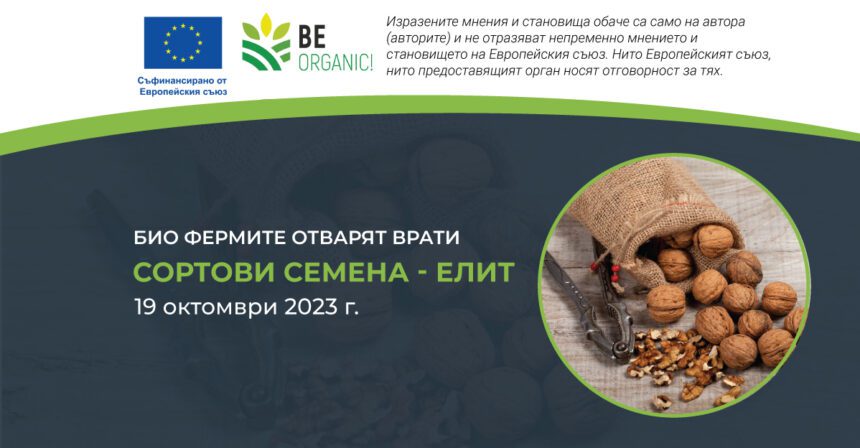 Съфинансирано от Европейския съюз

BE ORGANIC!

Изразените мнения и становища обаче са само на автора (авторите) и не отразяват непременно мнението и становището на Европейския съюз. Нито Европейският съюз, нито предоставящият орган носят отговорност за тях.

БИО ФЕРМИТЕ ОТВАРЯТ ВРАТИ

СОРТОВИ СЕМЕНА - ЕЛИТ

19 октомври 2023 г.